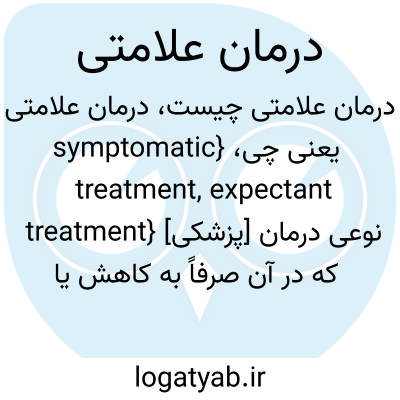 درمان علامتی

درمان علامتی چیست، درمان علامتی یعنی چی، {symptomatic treatment, expectant treatment} نوعی درمان [پزشکی] که در آن صرفاً به کاهش یا

logatyab.ir